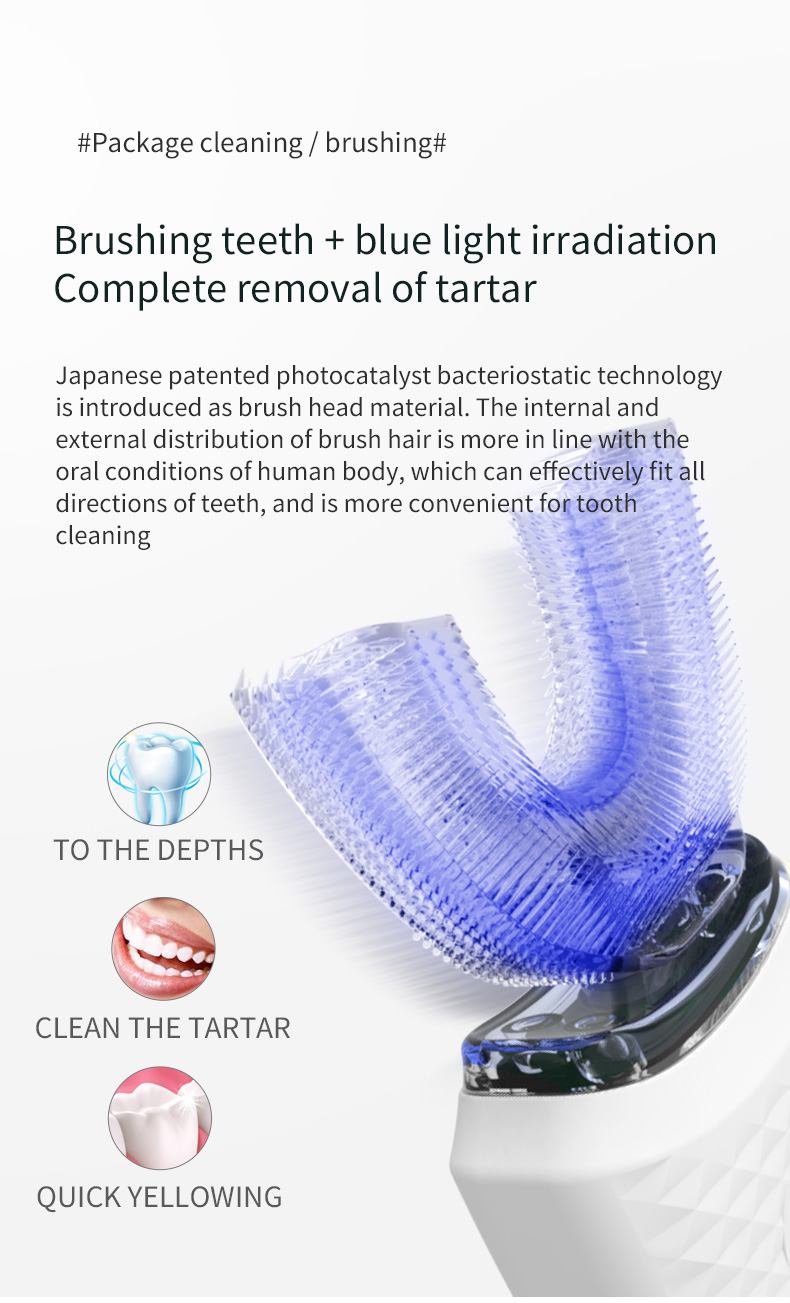 #Package cleaning / brushing#

Brushing teeth + blue light irradiation
Complete removal of tartar

Japanese patented photocatalyst bacteriostatic technology is introduced as brush head material. The internal and external distribution of brush hair is more in line with the oral conditions of human body, which can effectively fit all directions of teeth, and is more convenient for tooth cleaning

TO THE DEPTHS

CLEAN THE TARTAR

QUICK YELLOWING